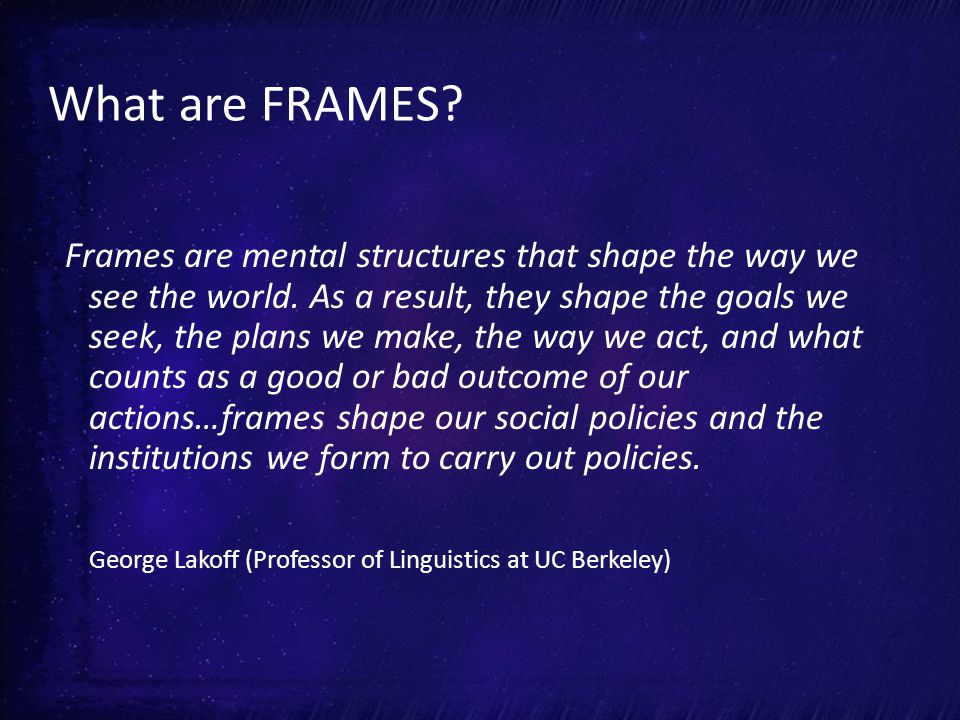 What are FRAMES?

Frames are mental structures that shape the way we see the world. As a result, they shape the goals we seek, the plans we make, the way we act, and what counts as a good or bad outcome of our actions…frames shape our social policies and the institutions we form to carry out policies.

George Lakoff (Professor of Linguistics at UC Berkeley)